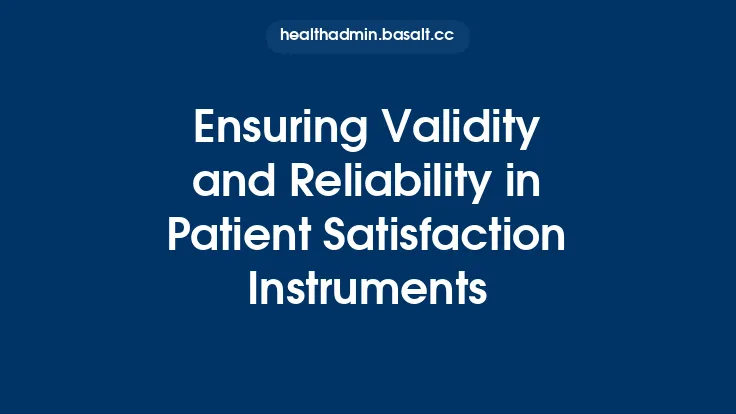 healthadmin.basalt.cc

Ensuring Validity and Reliability in Patient Satisfaction Instruments